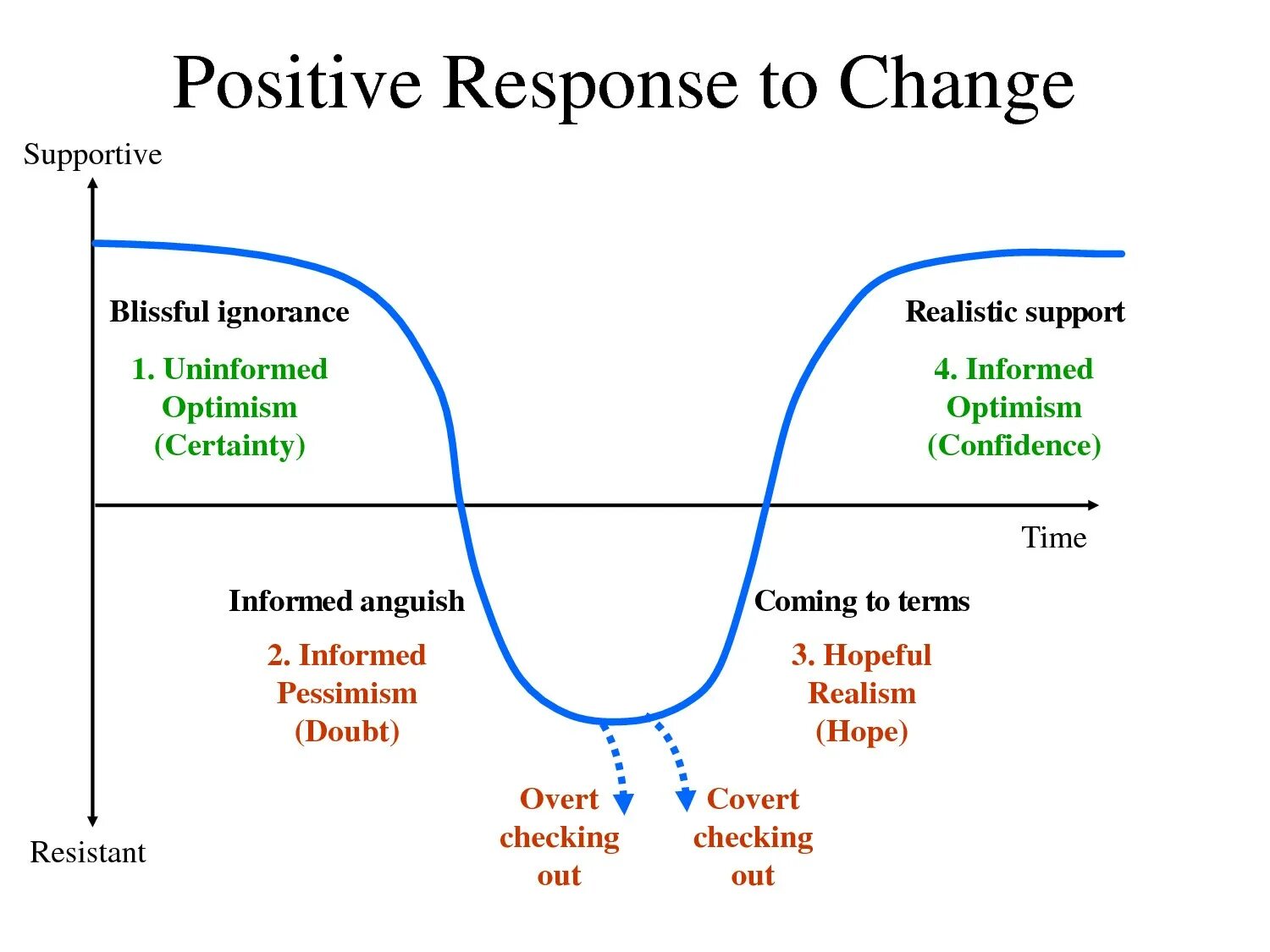 Positive Response to Change

Supportive

Blissful ignorance

1. Uninformed Optimism (Certainty)

Realistic support

4. Informed Optimism (Confidence)

Time

Informed anguish

2. Informed Pessimism (Doubt)

Coming to terms

3. Hopeful Realism (Hope)

Overt checking out

Covert checking out

Resistant